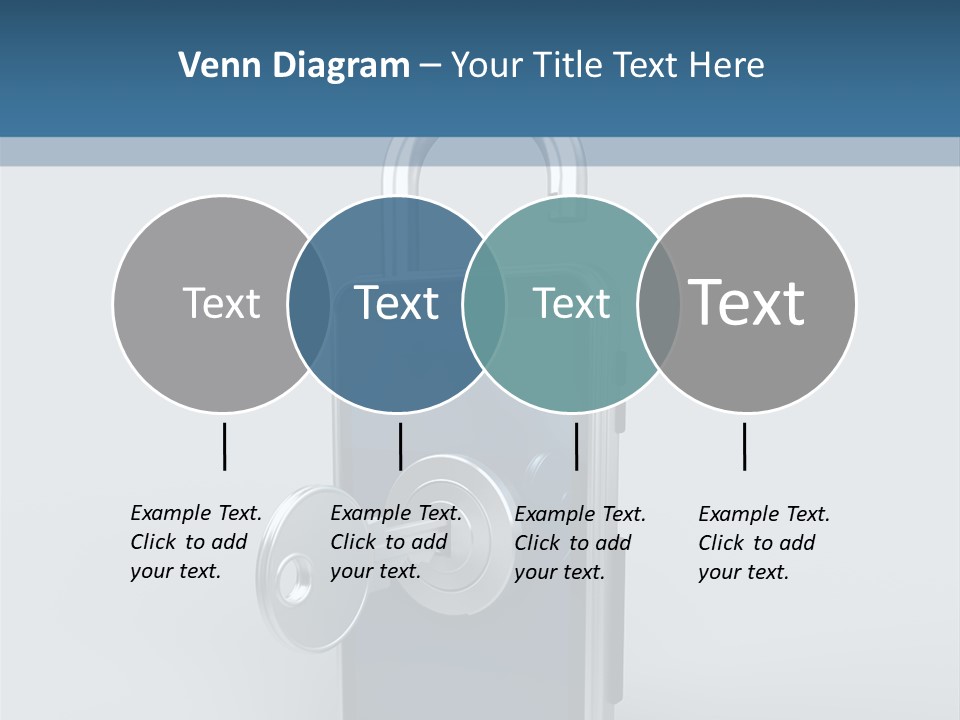 Venn Diagram – Your Title Text Here

Text

Text

Text

Text

Example Text. Click to add your text.

Example Text. Click to add your text.

Example Text. Click to add your text.

Example Text. Click to add your text.